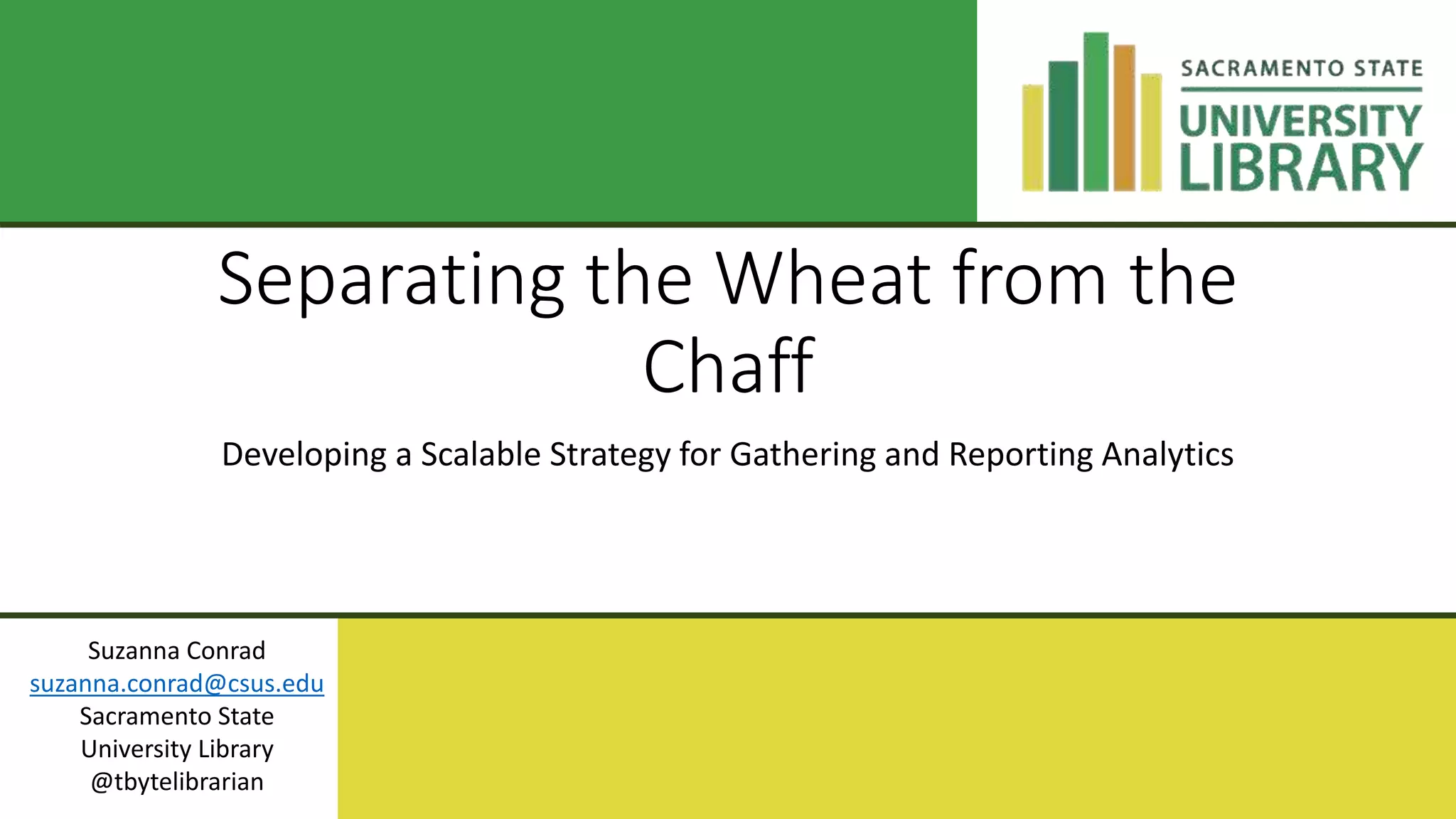 SACRAMENTO STATE
UNIVERSITY
LIBRARY

Separating the Wheat from the Chaff

Developing a Scalable Strategy for Gathering and Reporting Analytics

Suzanna Conrad
suzanna.conrad@csus.edu
Sacramento State
University Library
@tbytelibrarian